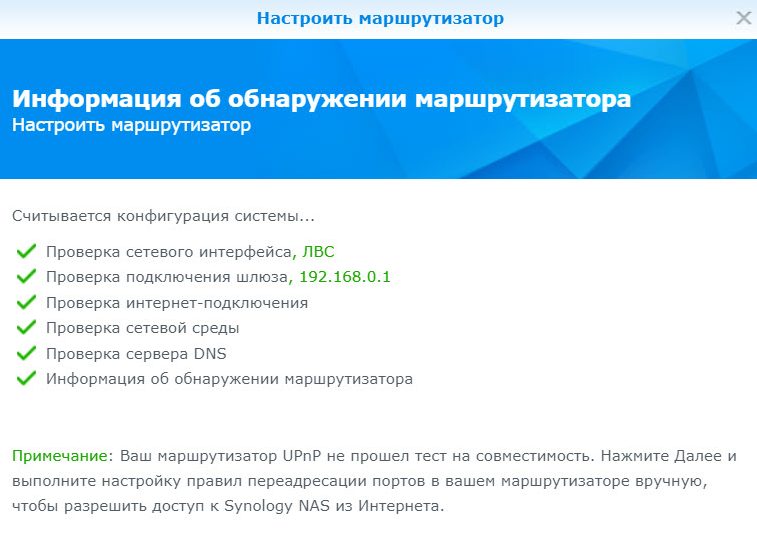 Настроить маршрутизатор

Информация об обнаружении маршрутизатора
Настроить маршрутизатор

Считывается конфигурация системы...

Проверка сетевого интерфейса, ЛВС
Проверка подключения шлюза, 192.168.0.1
Проверка интернет-подключения
Проверка сетевой среды
Проверка сервера DNS
Информация об обнаружении маршрутизатора

Примечание: Ваш маршрутизатор UPnP не прошел тест на совместимость. Нажмите Далее и выполните настройку правил переадресации портов в вашем маршрутизаторе вручную, чтобы разрешить доступ к Synology NAS из Интернета.